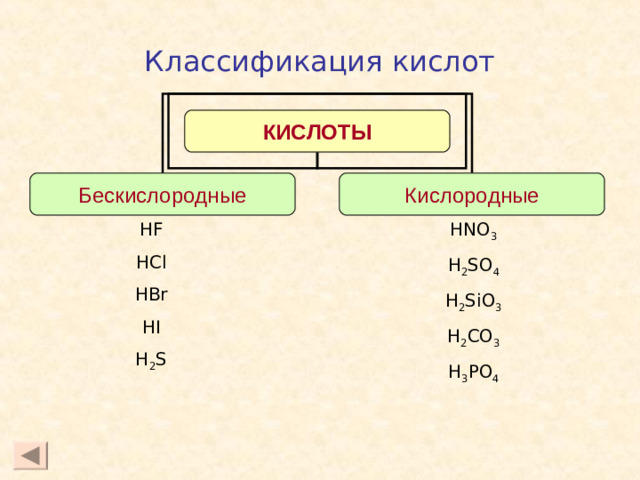 Классификация кислот

КИСЛОТЫ

Бескислородные

$HF$

$HCl$

$HBr$

$HI$

$H_2S$

Кислородные

$HNO_3$

$H_2SO_4$

$H_2SiO_3$

$H_2CO_3$

$H_3PO_4$